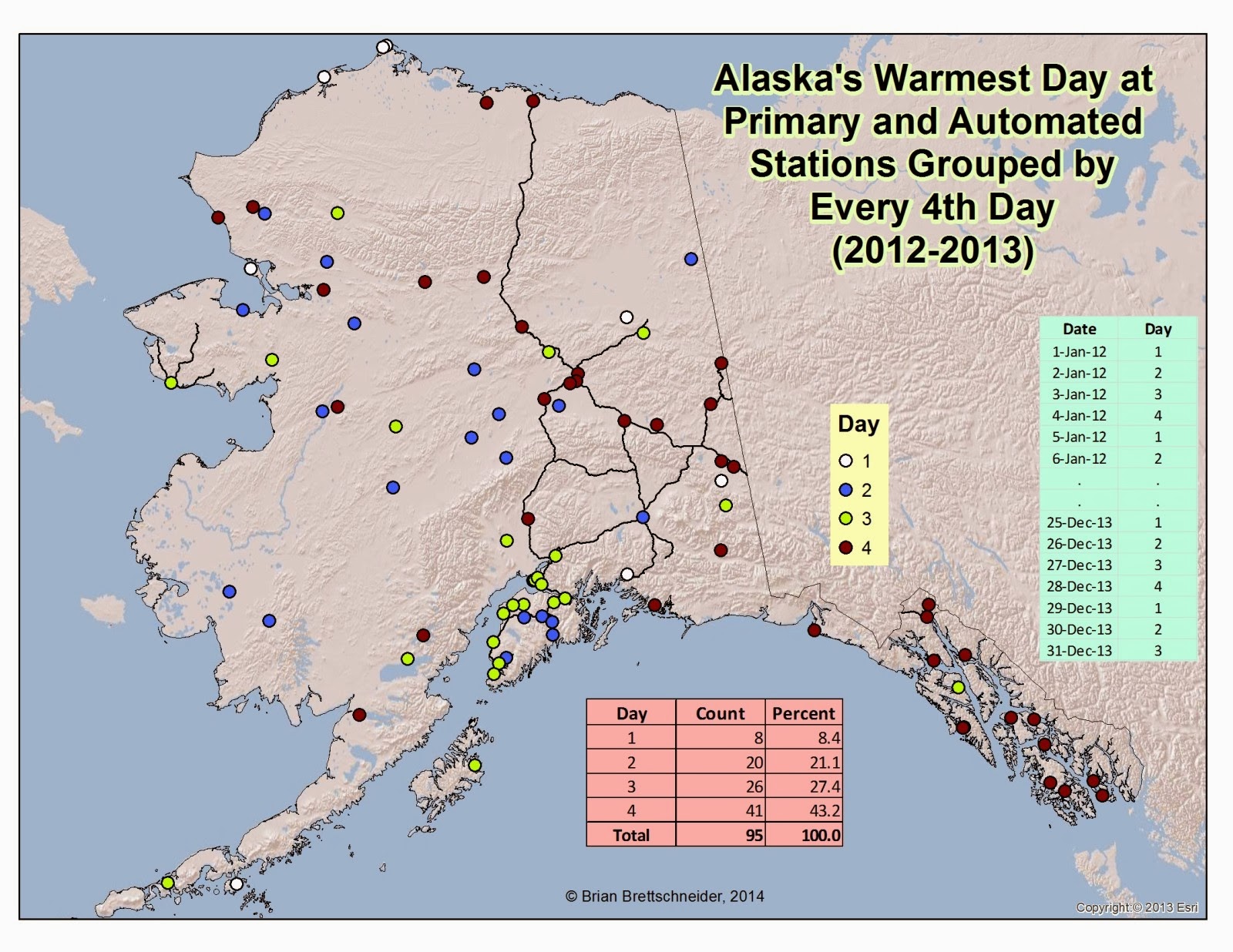 Alaska's Warmest Day at Primary and Automated Stations Grouped by Every 4th Day (2012-2013)

| Date | Day |
|---|---|
| 1-Jan-12 | 1 |
| 2-Jan-12 | 2 |
| 3-Jan-12 | 3 |
| 4-Jan-12 | 4 |
| 5-Jan-12 | 1 |
| 6-Jan-12 | 2 |
| . | . |
| . | . |
| 25-Dec-13 | 1 |
| 26-Dec-13 | 2 |
| 27-Dec-13 | 3 |
| 28-Dec-13 | 4 |
| 29-Dec-13 | 1 |
| 30-Dec-13 | 2 |
| 31-Dec-13 | 3 |

Day
1
2
3
4

| Day | Count | Percent |
|---|---|---|
| 1 | 8 | 8.4 |
| 2 | 20 | 21.1 |
| 3 | 26 | 27.4 |
| 4 | 41 | 43.2 |
| Total | 95 | 100.0 |

© Brian Brettschneider, 2014

Copyright:© 2013 Esri